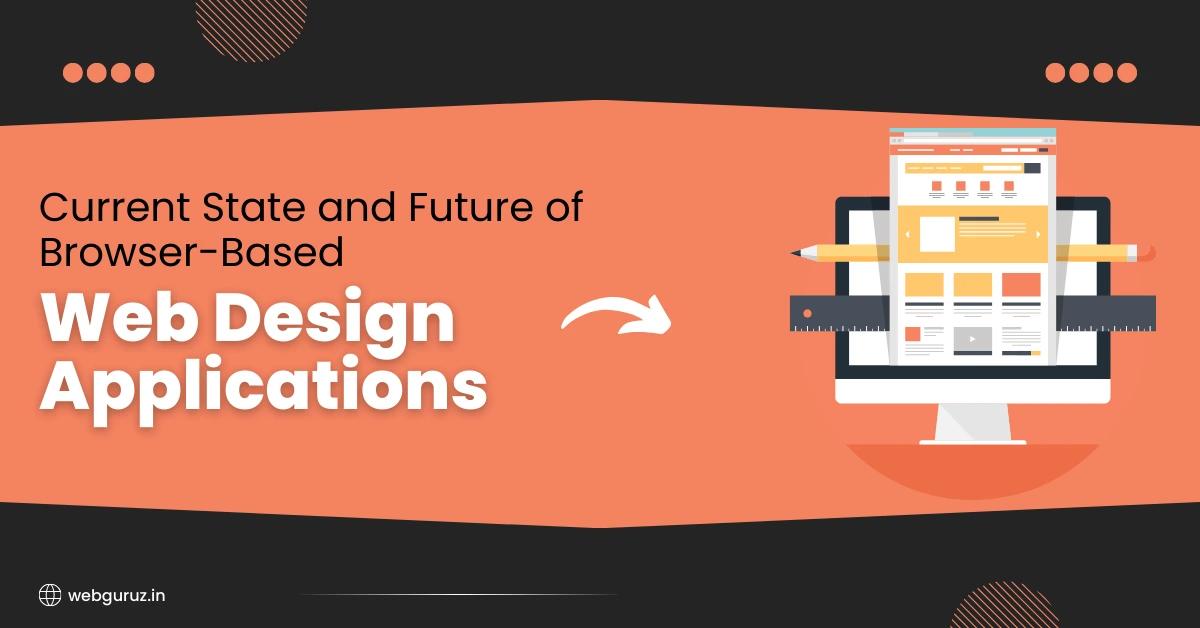 Current State and Future of Browser-Based

Web Design Applications

webguruz.in